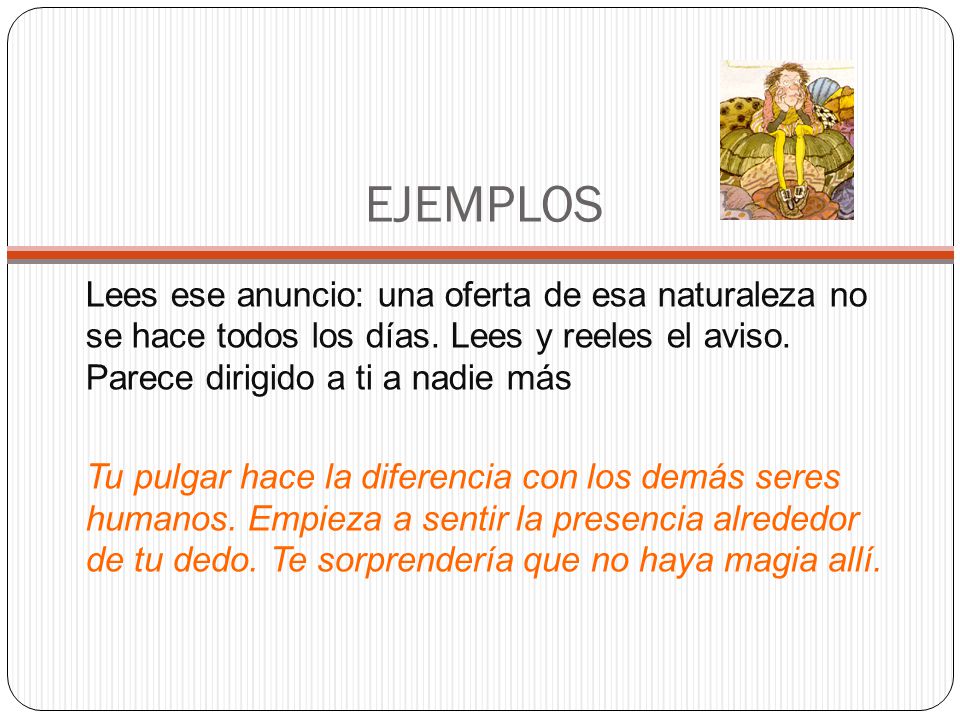 EJEMPLOS

Lees ese anuncio: una oferta de esa naturaleza no se hace todos los días. Lees y reeles el aviso. Parece dirigido a ti a nadie más

Tu pulgar hace la diferencia con los demás seres humanos. Empieza a sentir la presencia alrededor de tu dedo. Te sorprendería que no haya magia allí.